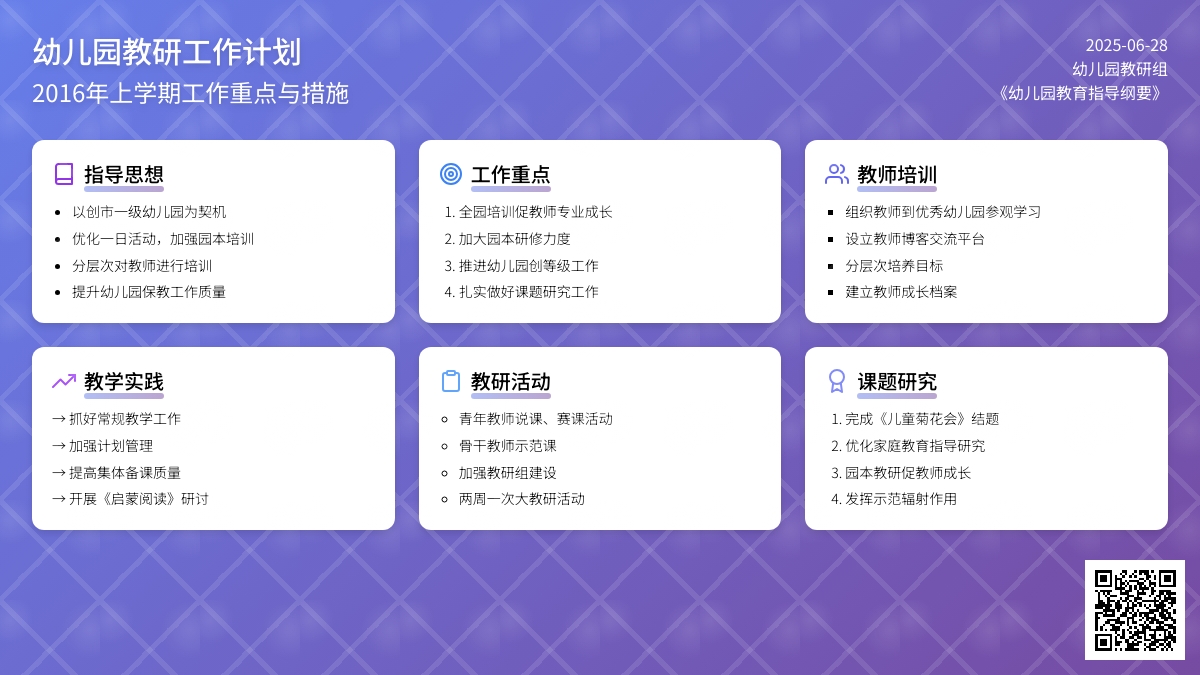 幼儿园教研工作计划
2016年上学期工作重点与措施

2025-06-28
幼儿园教研组
《幼儿园教育指导纲要》

指导思想
- 以创市一级幼儿园为契机
- 优化一日活动，加强园本培训
- 分层次对教师进行培训
- 提升幼儿园保教工作质量

工作重点
1. 全园培训促教师专业成长
2. 加大园本研修力度
3. 推进幼儿园创等级工作
4. 扎实做好课题研究工作

教师培训
- 组织教师到优秀幼儿园参观学习
- 设立教师博客交流平台
- 分层次培养目标
- 建立教师成长档案

教学实践
→ 抓好常规教学工作
→ 加强计划管理
→ 提高集体备课质量
→ 开展《启蒙阅读》研讨

教研活动
- 青年教师说课、赛课活动
- 骨干教师示范课
- 加强教研组建设
- 两周一次大教研活动

课题研究
1. 完成《儿童菊花会》结题
2. 优化家庭教育指导研究
3. 园本教研促教师成长
4. 发挥示范辐射作用